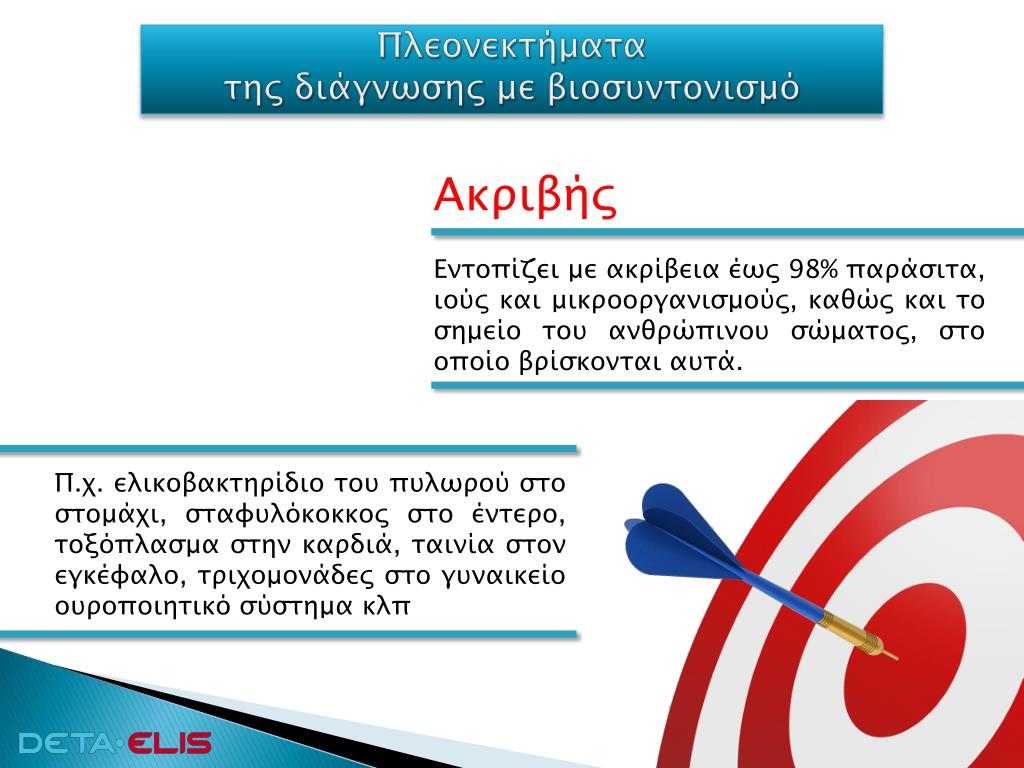 Πλεονεκτήματα
της διάγνωσης με βιοσυντονισμό

Ακριβής

Εντοπίζει με ακρίβεια έως 98% παράσιτα, ιούς και μικροοργανισμούς, καθώς και το σημείο του ανθρώπινου σώματος, στο οποίο βρίσκονται αυτά.

Π.χ. ελικοβακτηρίδιο του πυλωρού στο στομάχι, σταφυλόκοκκος στο έντερο, τοξόπλασμα στην καρδιά, ταινία στον εγκέφαλο, τριχομονάδες στο γυναικείο ουροποιητικό σύστημα κλπ

DETA·ELIS